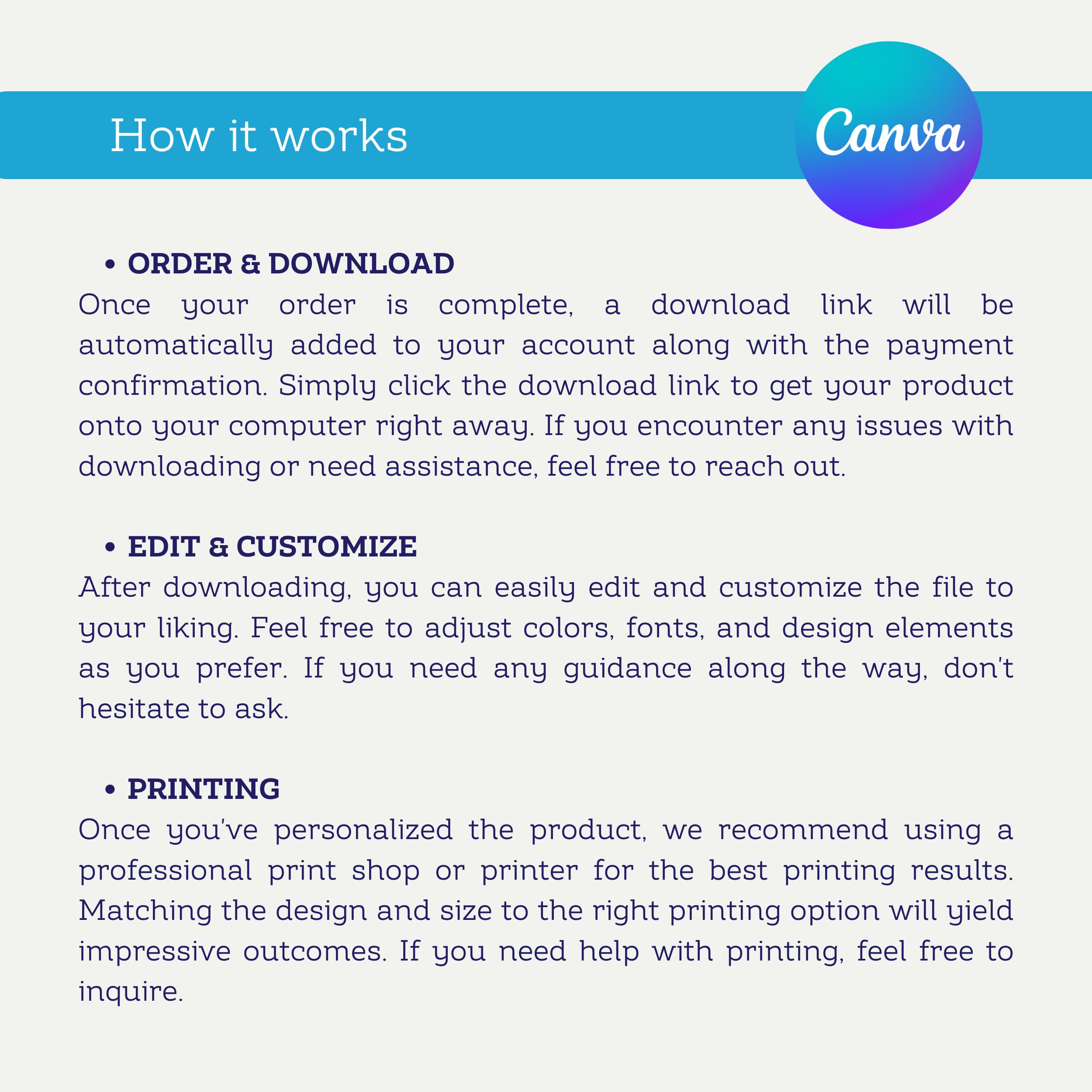 How it works

Canva

• ORDER & DOWNLOAD
Once your order is complete, a download link will be automatically added to your account along with the payment confirmation. Simply click the download link to get your product onto your computer right away. If you encounter any issues with downloading or need assistance, feel free to reach out.

• EDIT & CUSTOMIZE
After downloading, you can easily edit and customize the file to your liking. Feel free to adjust colors, fonts, and design elements as you prefer. If you need any guidance along the way, don't hesitate to ask.

• PRINTING
Once you've personalized the product, we recommend using a professional print shop or printer for the best printing results. Matching the design and size to the right printing option will yield impressive outcomes. If you need help with printing, feel free to inquire.